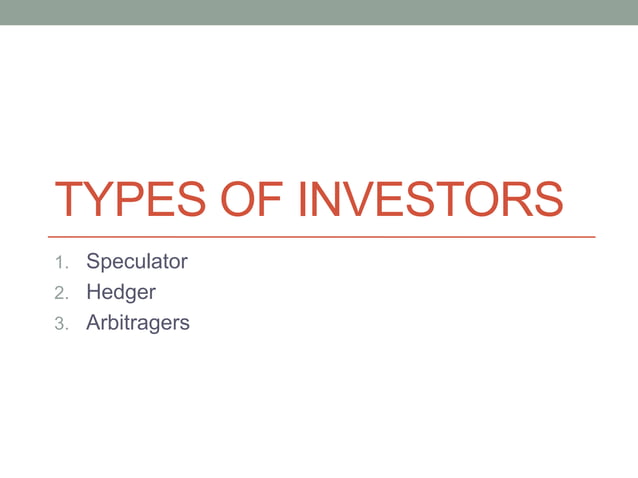 TYPES OF INVESTORS

1. Speculator
2. Hedger
3. Arbitragers